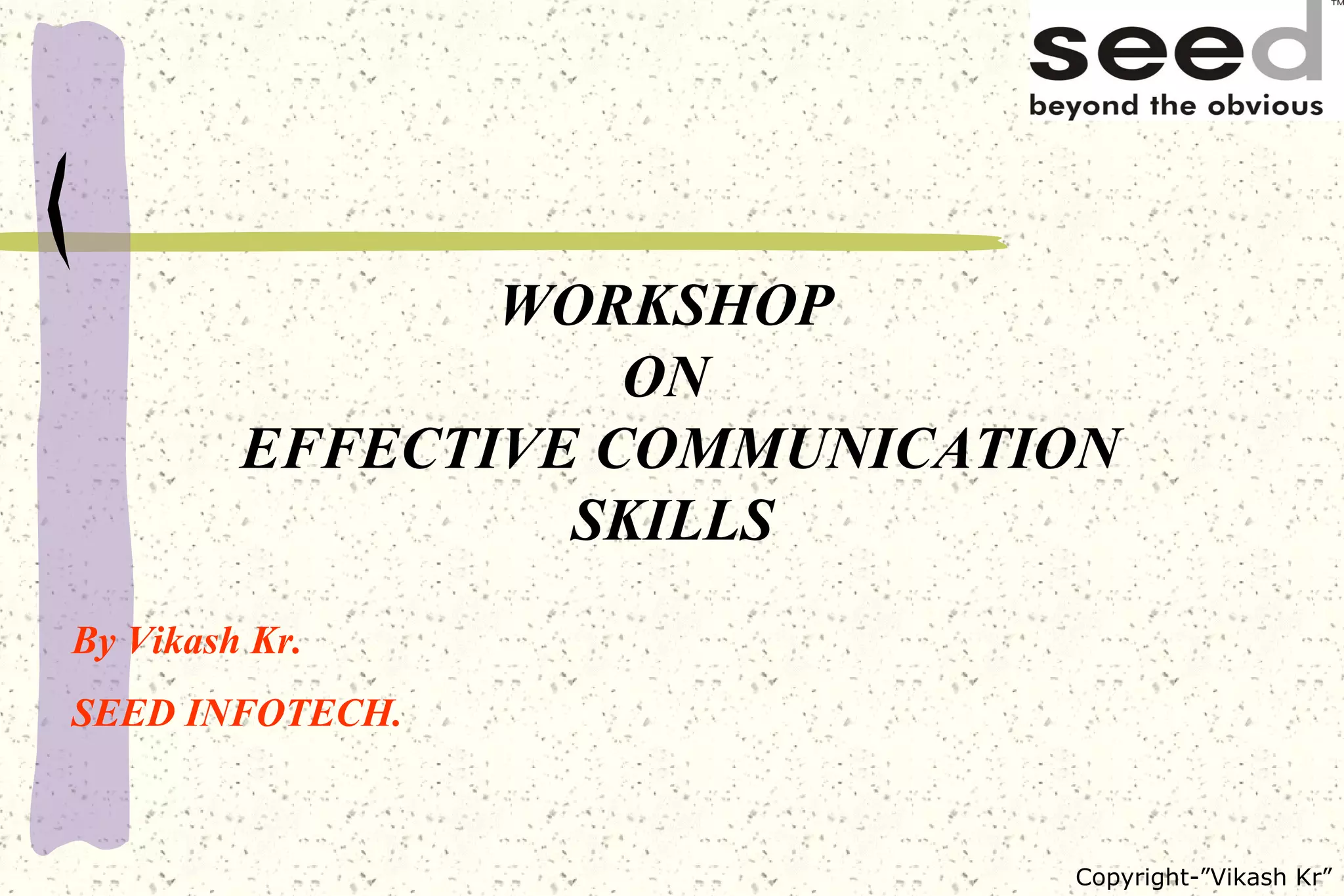 seed™
beyond the obvious

WORKSHOP
ON
EFFECTIVE COMMUNICATION
SKILLS

By Vikash Kr.

SEED INFOTECH.

Copyright-"Vikash Kr"